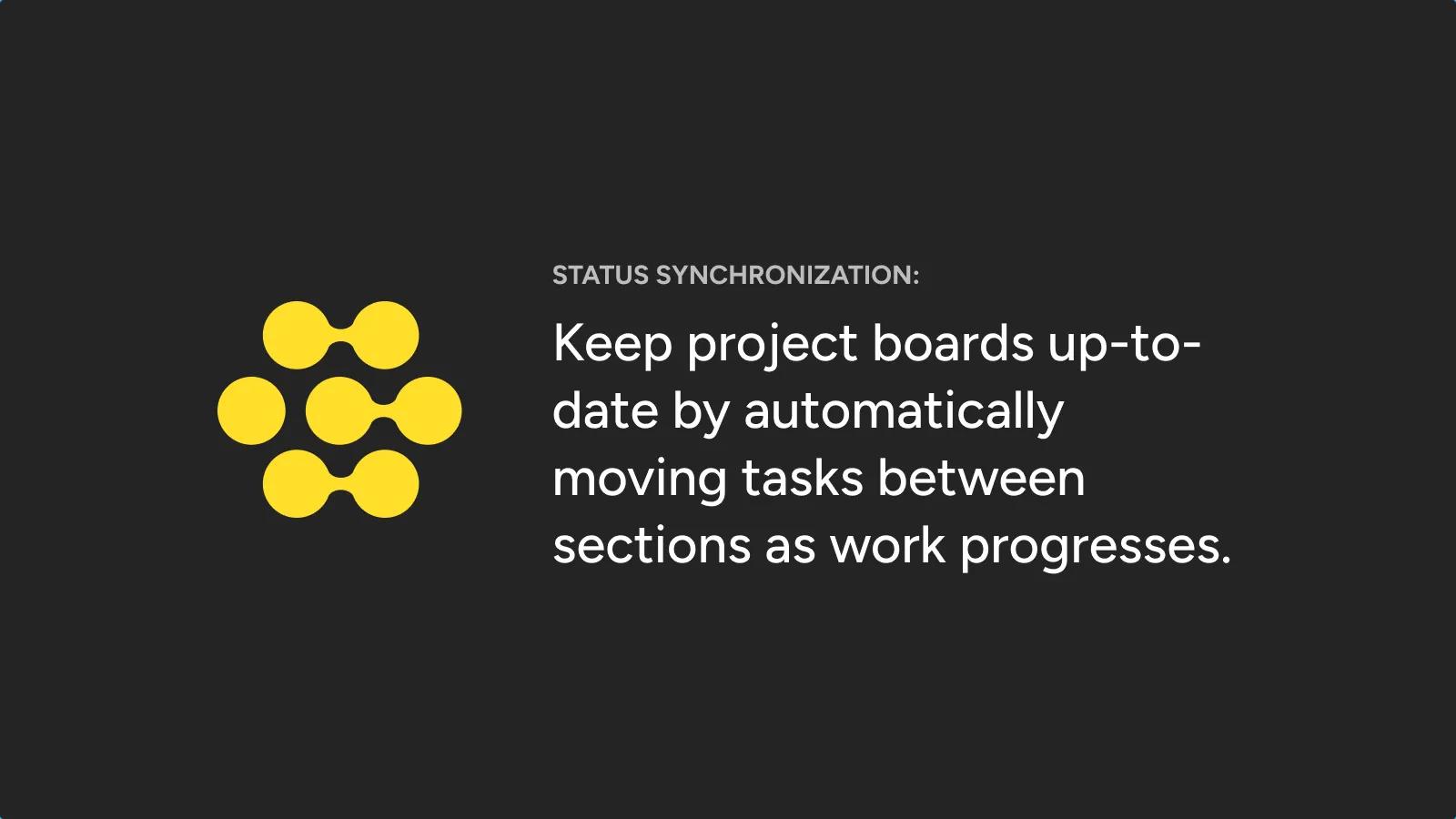 STATUS SYNCHRONIZATION:

Keep project boards up-to-date by automatically moving tasks between sections as work progresses.